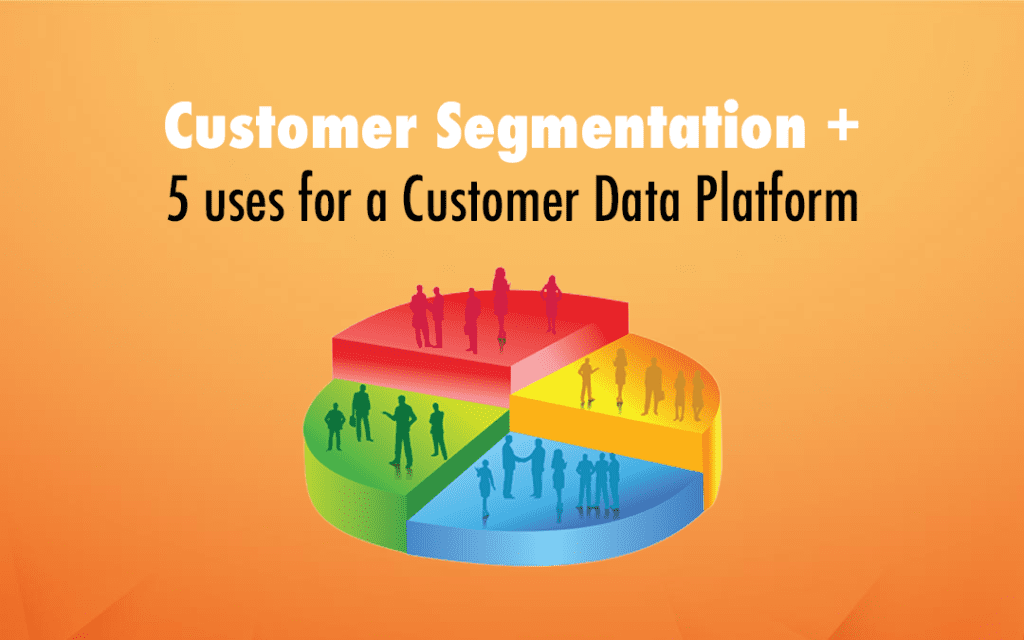 Customer Segmentation +
5 uses for a Customer Data Platform